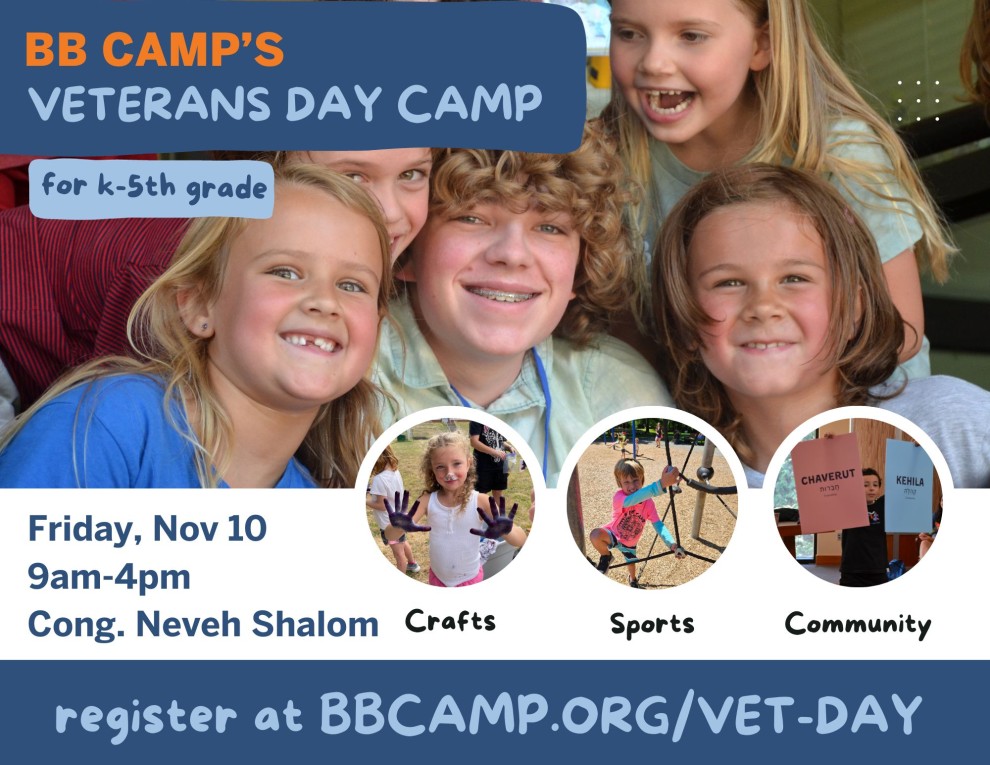 BB CAMP'S
VETERANS DAY CAMP

for k-5th grade

Friday, Nov 10
9am-4pm
Cong. Neveh Shalom

CHAVERUT
חברות

KEHILA
קהילה

Crafts

Sports

Community

register at BBCAMP.ORG/VET-DAY